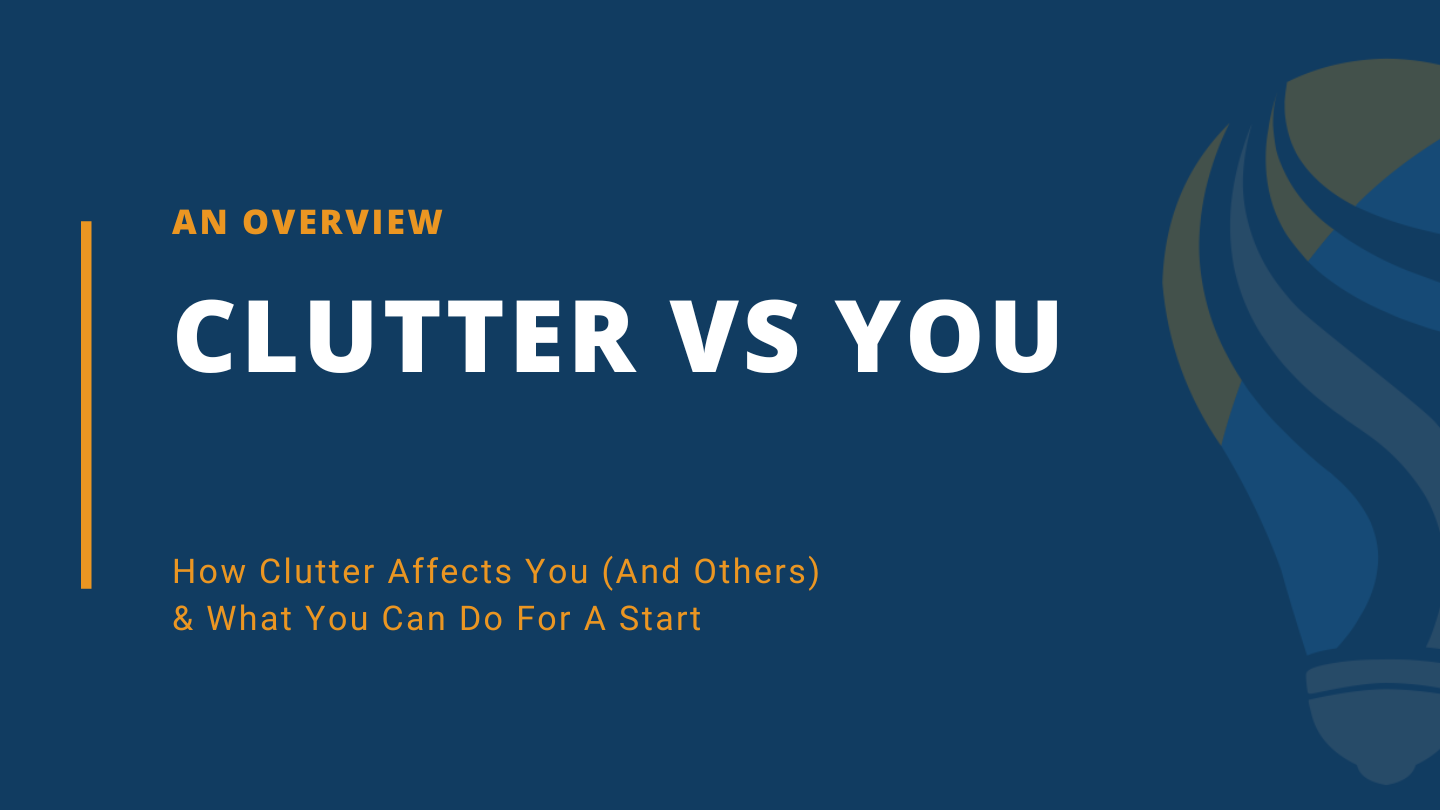 AN OVERVIEW

CLUTTER VS YOU

How Clutter Affects You (And Others)
& What You Can Do For A Start